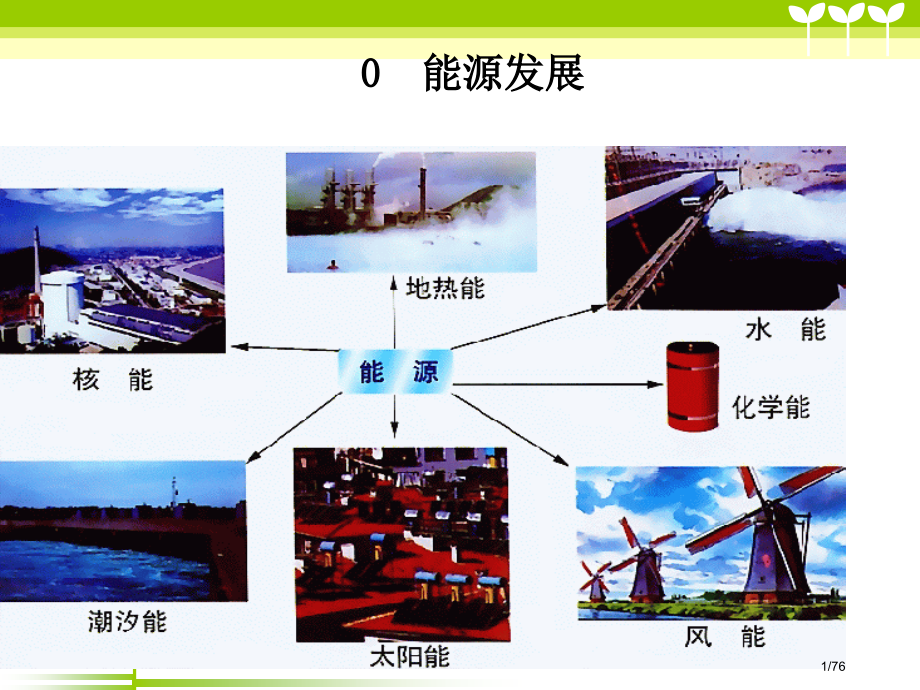 0 能源发展

地热能

水 能

核 能

能 源

化学能

潮汐能

太阳能

风 能

1/76